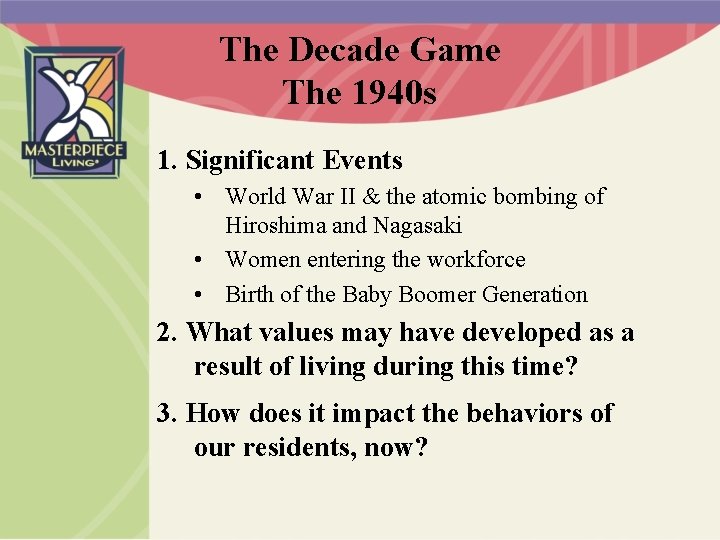 MASTERPIECE LIVING

The Decade Game
The 1940s

1. Significant Events
• World War II & the atomic bombing of Hiroshima and Nagasaki
• Women entering the workforce
• Birth of the Baby Boomer Generation

2. What values may have developed as a result of living during this time?

3. How does it impact the behaviors of our residents, now?